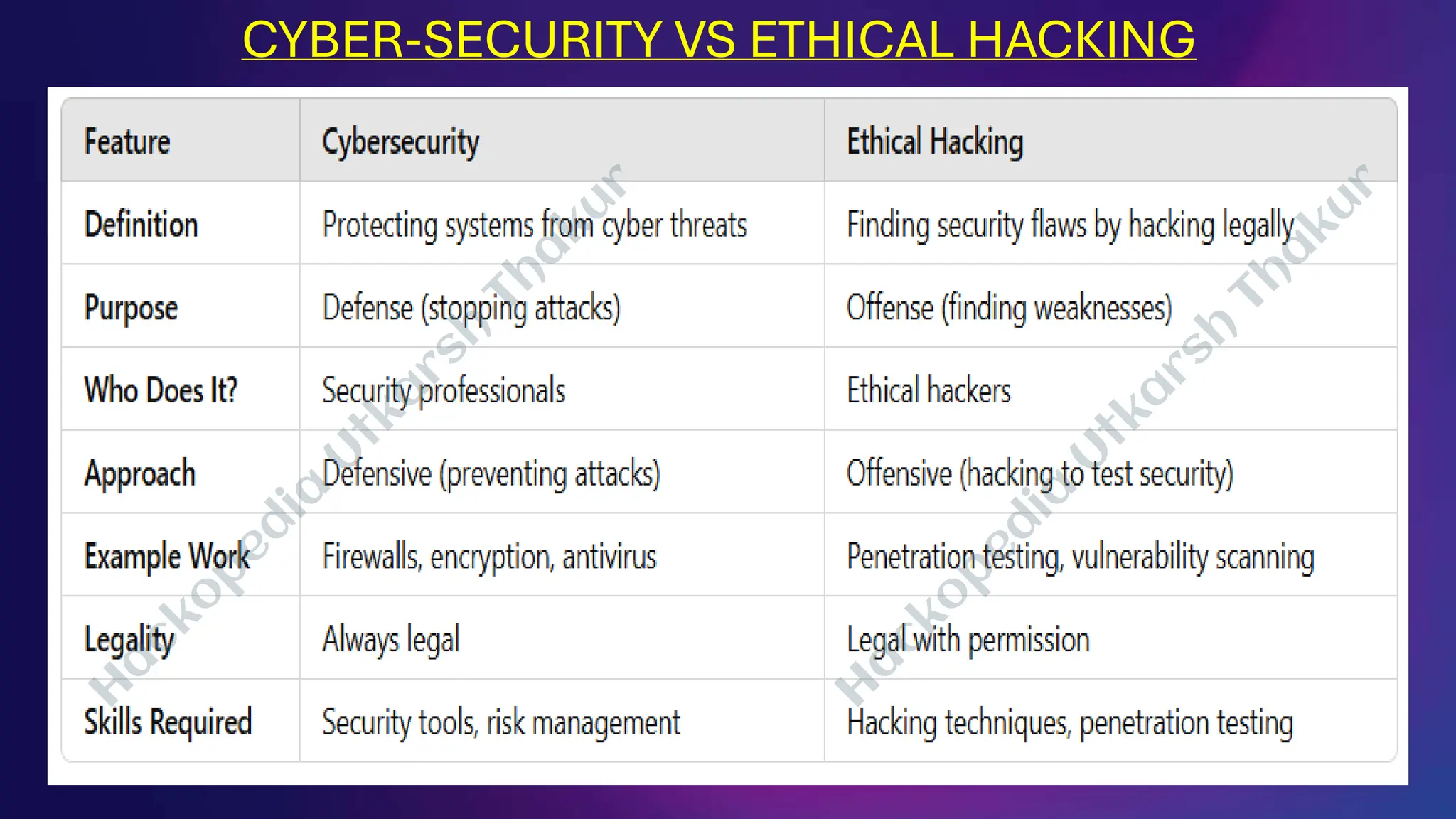 CYBER-SECURITY VS ETHICAL HACKING

| Feature | Cybersecurity | Ethical Hacking |
|---|---|---|
| Definition | Protecting systems from cyber threats | Finding security flaws by hacking legally |
| Purpose | Defense (stopping attacks) | Offense (finding weaknesses) |
| Who Does It? | Security professionals | Ethical hackers |
| Approach | Defensive (preventing attacks) | Offensive (hacking to test security) |
| Example Work | Firewalls, encryption, antivirus | Penetration testing, vulnerability scanning |
| Legality | Always legal | Legal with permission |
| Skills Required | Security tools, risk management | Hacking techniques, penetration testing |

Hackopedia Utkarsh Thakur
Hackopedia Utkarsh Thakur